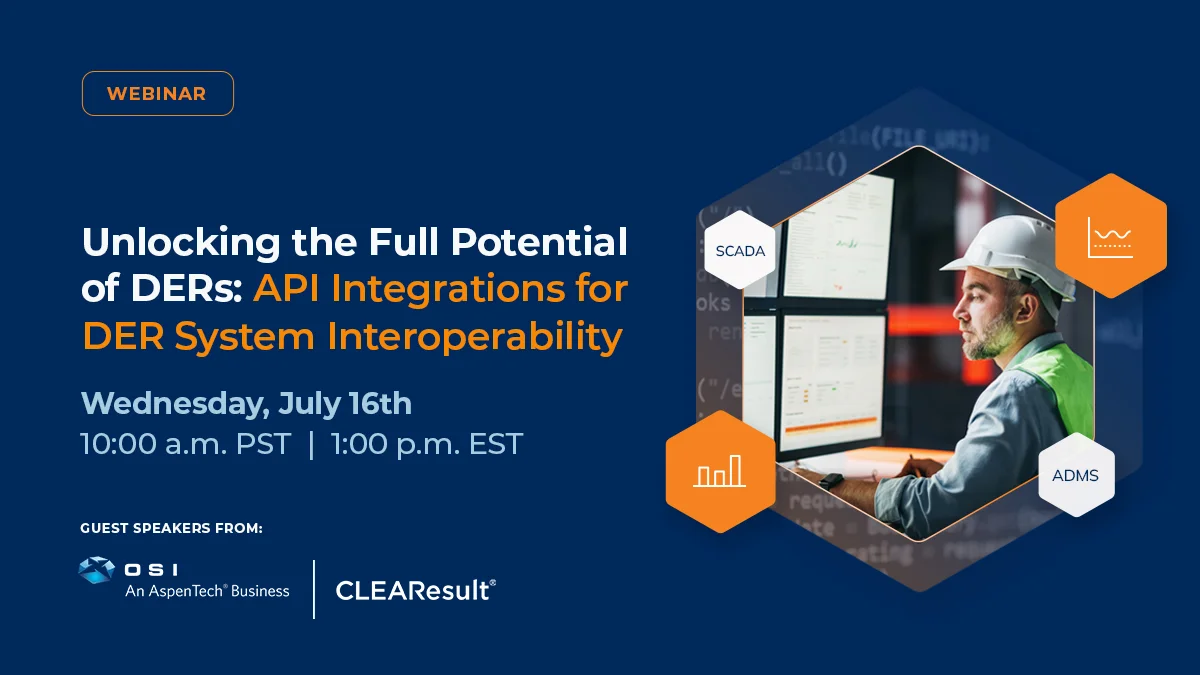 WEBINAR

Unlocking the Full Potential of DERs: API Integrations for DER System Interoperability

Wednesday, July 16th
10:00 a.m. PST | 1:00 p.m. EST

GUEST SPEAKERS FROM:

OSI
An AspenTech® Business

CLEAResult®

SCADA

ADMS